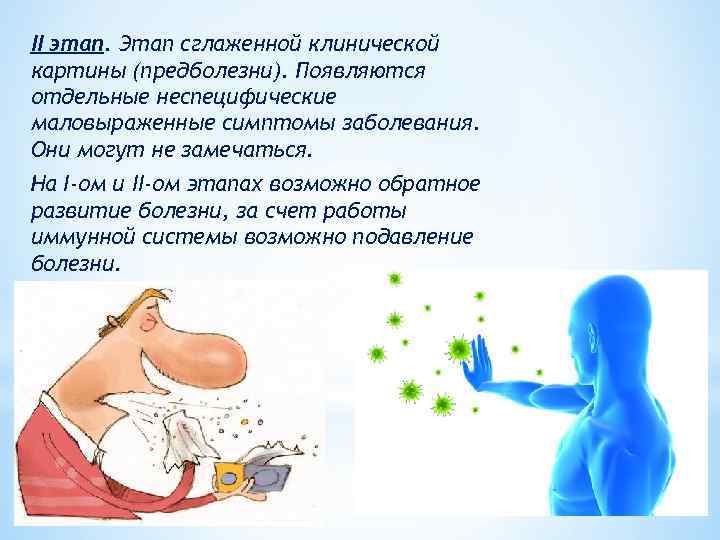 II этап. Этап сглаженной клинической картины (предболезни). Появляются отдельные неспецифические маловыраженные симптомы заболевания. Они могут не замечаться.

На I-ом и II-ом этапах возможно обратное развитие болезни, за счет работы иммунной системы возможно подавление болезни.